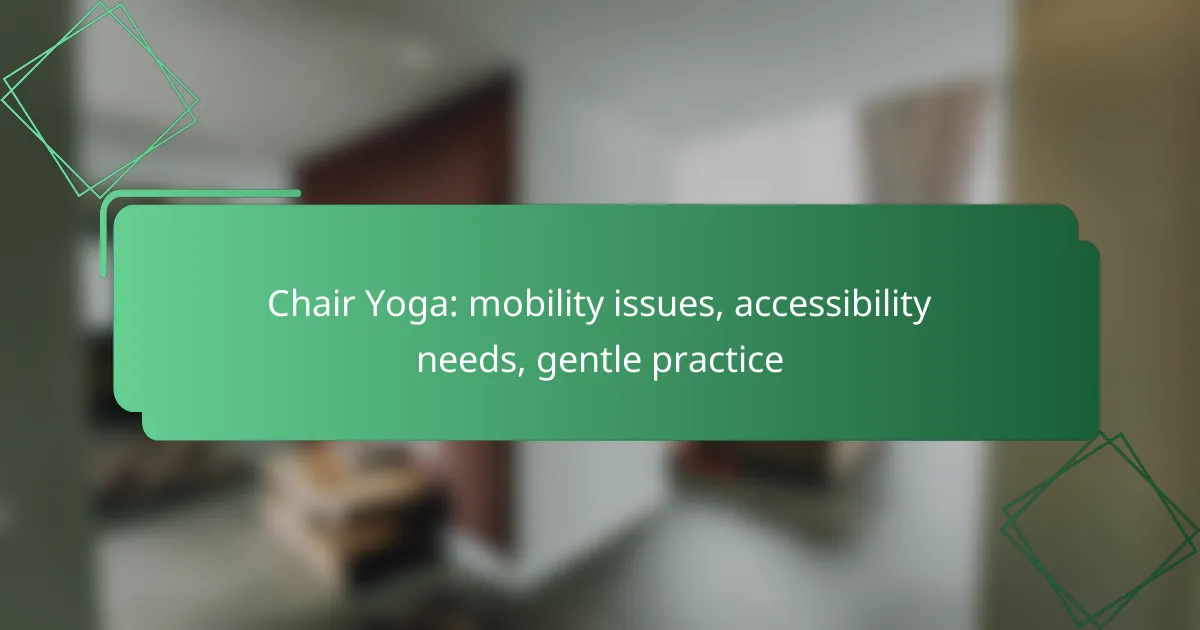 Chair Yoga: mobility issues, accessibility needs, gentle practice